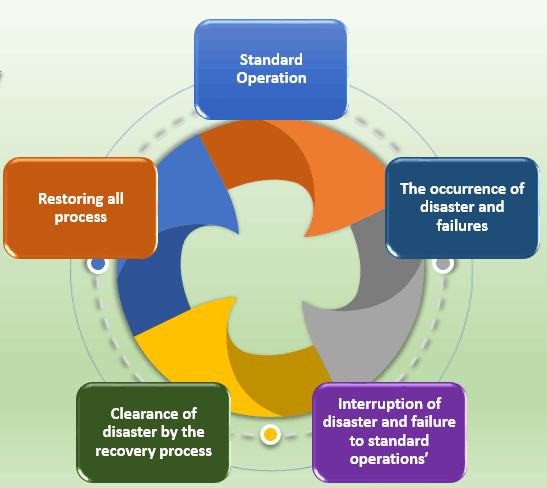 Standard Operation

The occurrence of disaster and failures

Interruption of disaster and failure to standard operations’

Clearance of disaster by the recovery process

Restoring all process